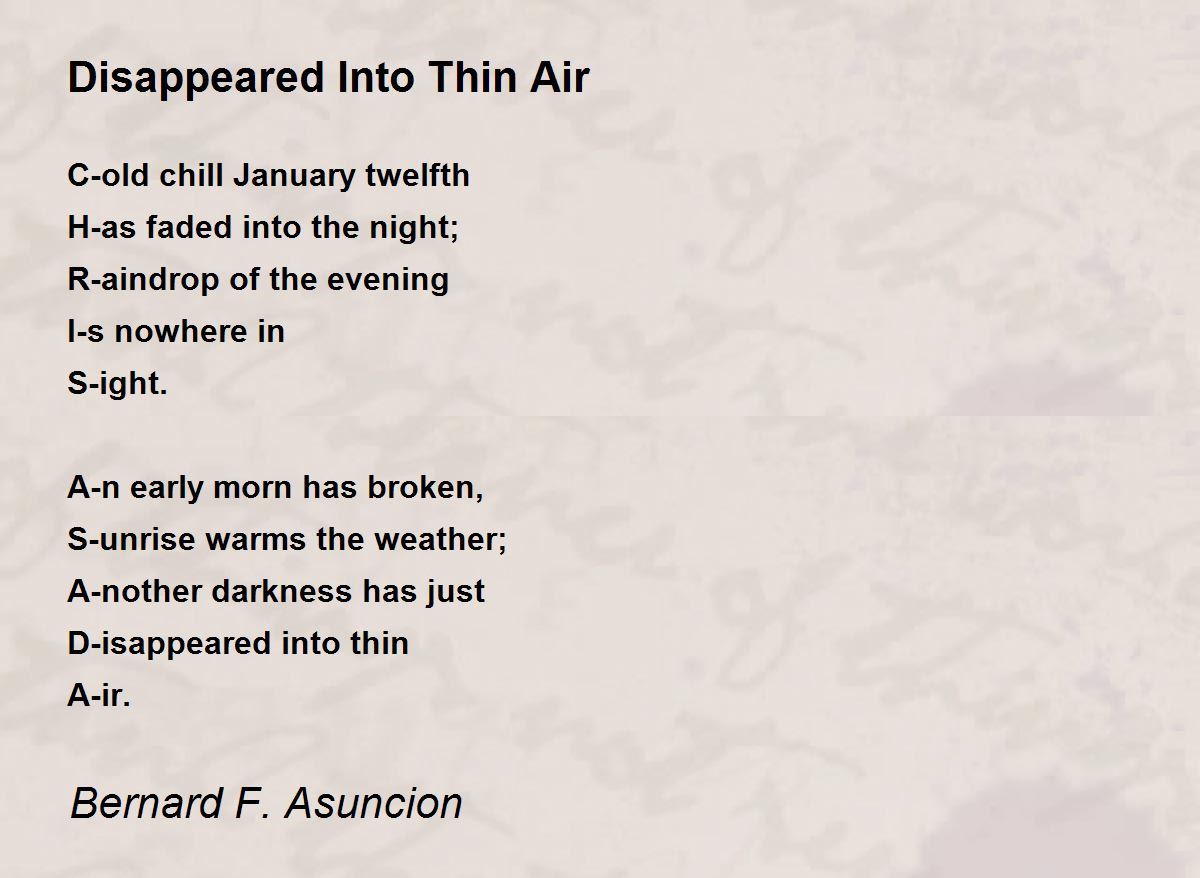 Disappeared Into Thin Air

C-old chill January twelfth
H-as faded into the night;
R-aindrop of the evening
I-s nowhere in
S-ight.

A-n early morn has broken,
S-unrise warms the weather;
A-nother darkness has just
D-isappeared into thin
A-ir.

Bernard F. Asuncion